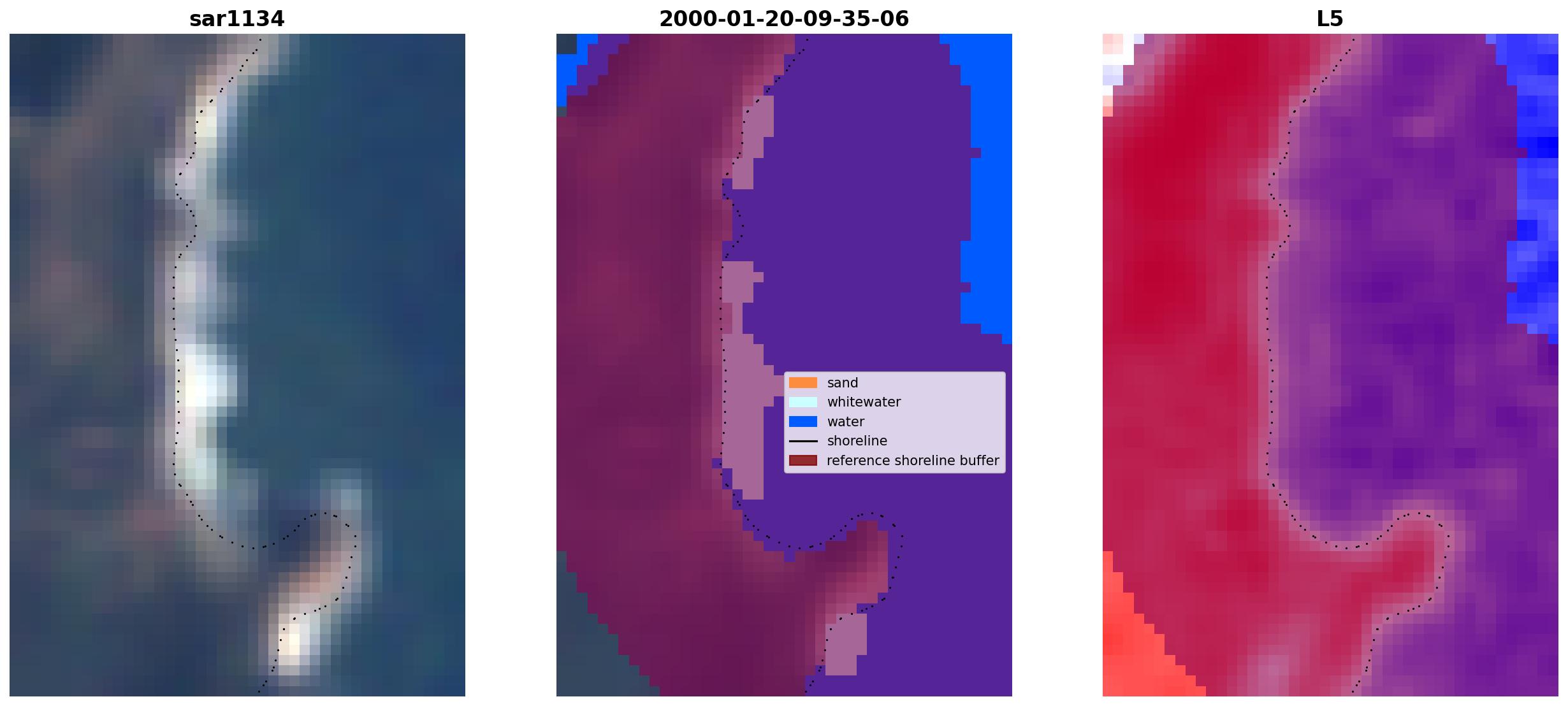 sar1134

2000-01-20-09-35-06

sand
whitewater
water
shoreline
reference shoreline buffer

L5